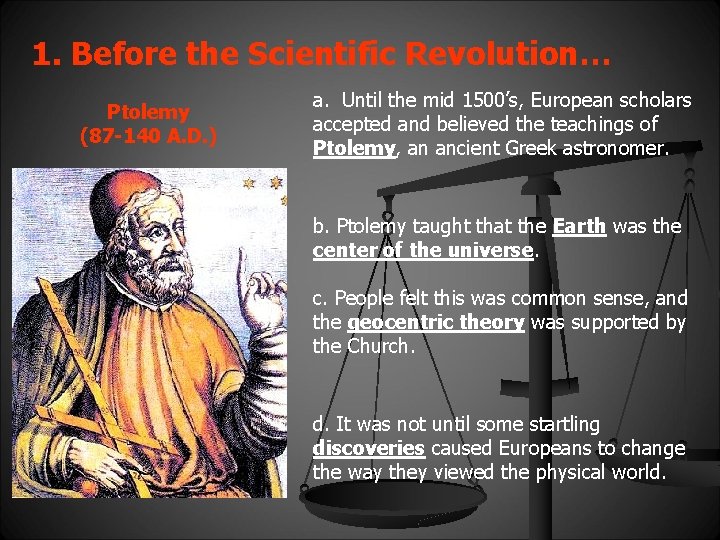 1. Before the Scientific Revolution…

Ptolemy
(87-140 A.D.)

a. Until the mid 1500's, European scholars accepted and believed the teachings of Ptolemy, an ancient Greek astronomer.

b. Ptolemy taught that the Earth was the center of the universe.

c. People felt this was common sense, and the geocentric theory was supported by the Church.

d. It was not until some startling discoveries caused Europeans to change the way they viewed the physical world.